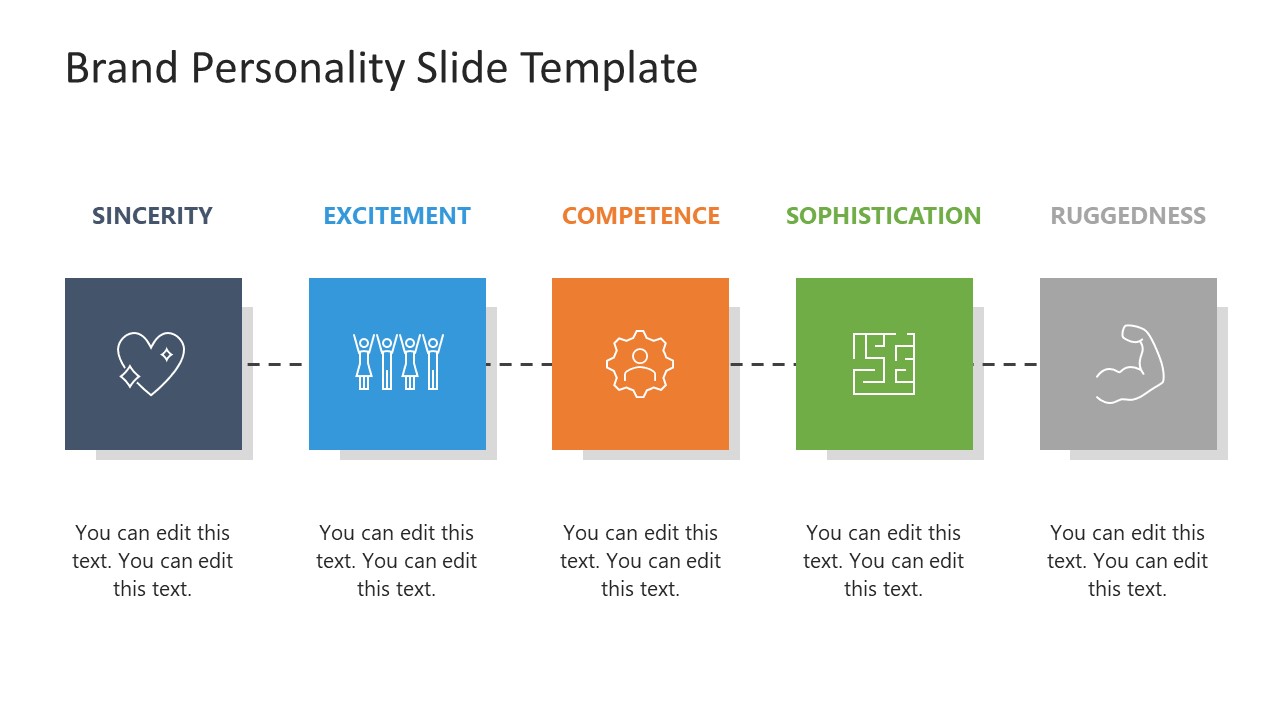 Brand Personality Slide Template

SINCERITY

You can edit this text. You can edit this text.

EXCITEMENT

You can edit this text. You can edit this text.

COMPETENCE

You can edit this text. You can edit this text.

SOPHISTICATION

You can edit this text. You can edit this text.

RUGGEDNESS

You can edit this text. You can edit this text.